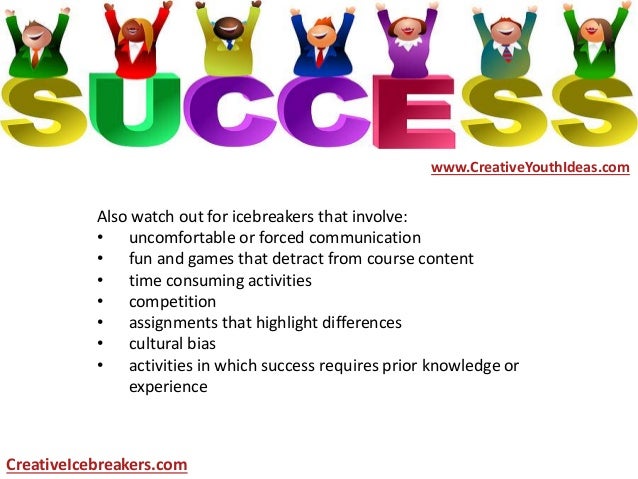 SUCCESS

www.CreativeYouthIdeas.com

Also watch out for icebreakers that involve:
• uncomfortable or forced communication
• fun and games that detract from course content
• time consuming activities
• competition
• assignments that highlight differences
• cultural bias
• activities in which success requires prior knowledge or experience

CreativeIcebreakers.com